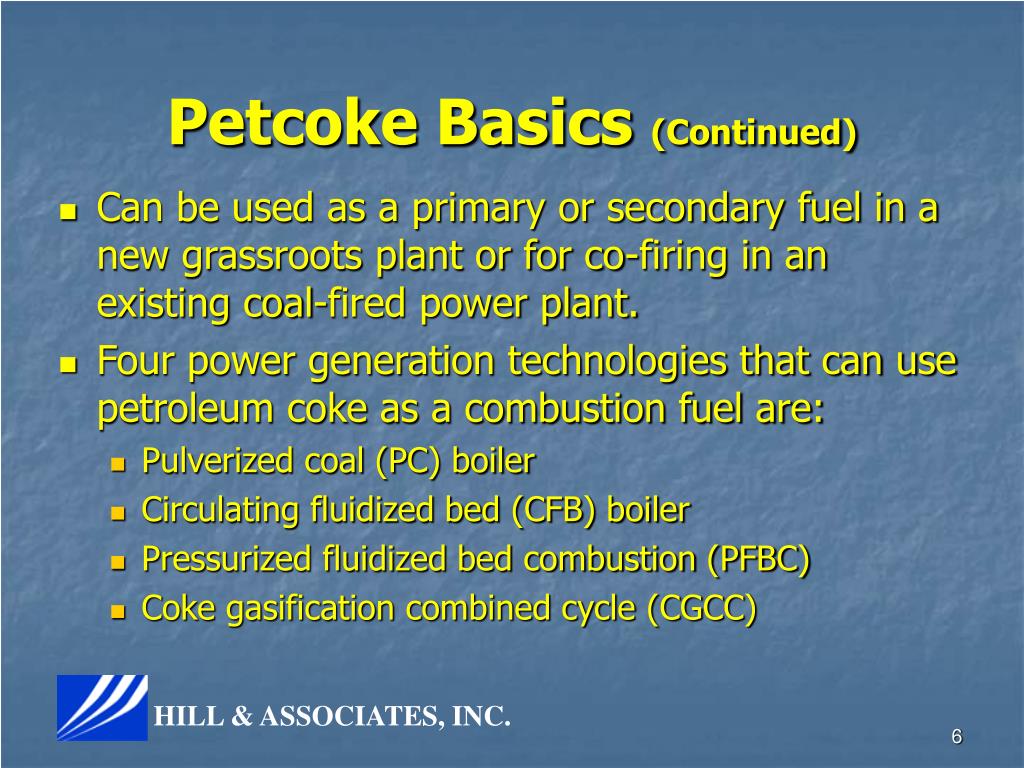 Petcoke Basics (Continued)

- Can be used as a primary or secondary fuel in a new grassroots plant or for co-firing in an existing coal-fired power plant.
- Four power generation technologies that can use petroleum coke as a combustion fuel are:
  - Pulverized coal (PC) boiler
  - Circulating fluidized bed (CFB) boiler
  - Pressurized fluidized bed combustion (PFBC)
  - Coke gasification combined cycle (CGCC)

HILL & ASSOCIATES, INC.

6